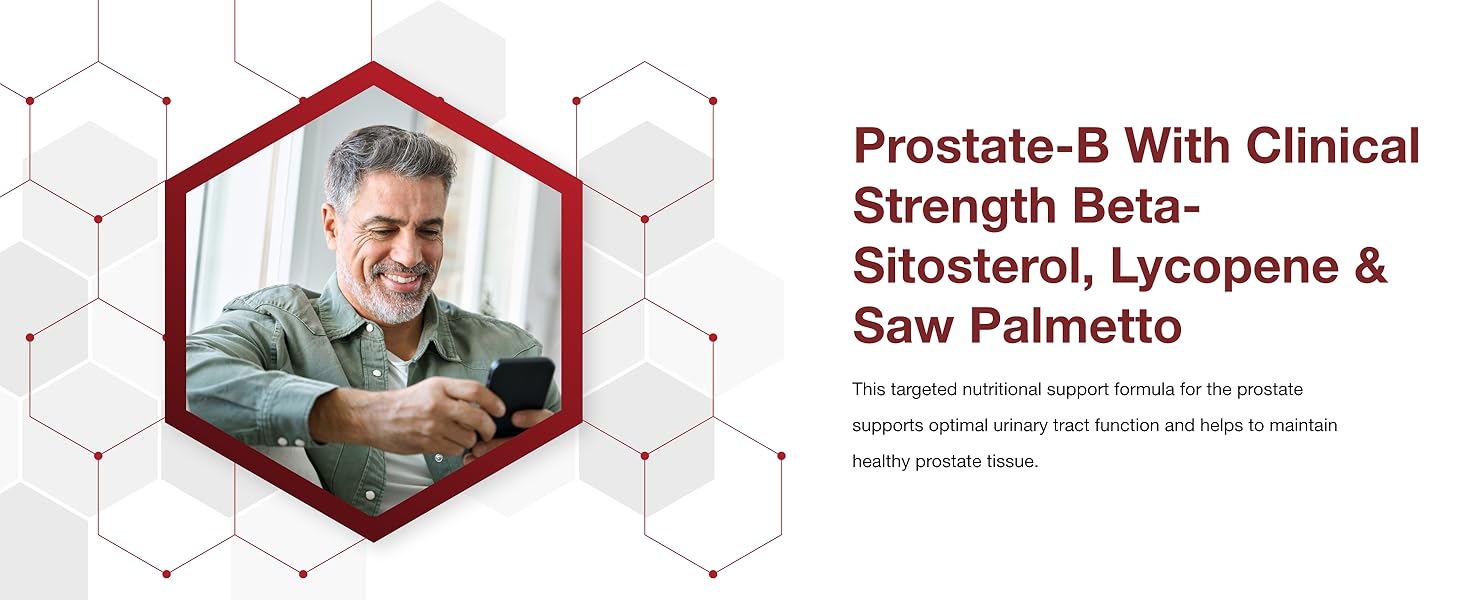 Prostate-B With Clinical Strength Beta-Sitosterol, Lycopene & Saw Palmetto

This targeted nutritional support formula for the prostate supports optimal urinary tract function and helps to maintain healthy prostate tissue.